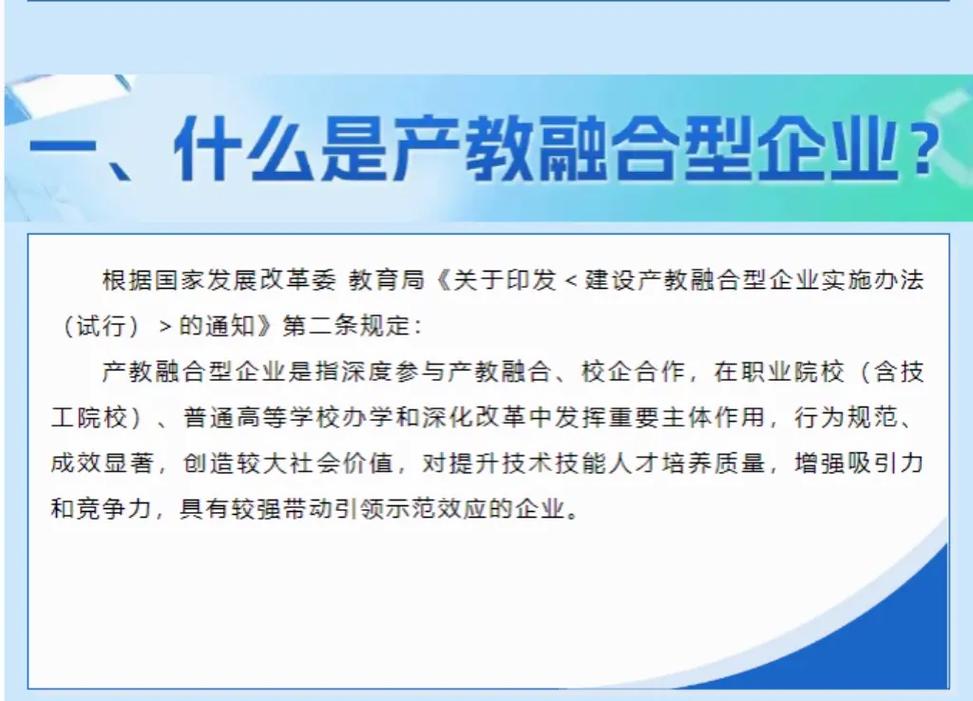 一、什么是产教融合型企业？

根据国家发展改革委 教育局《关于印发＜建设产教融合型企业实施办法（试行）＞的通知》第二条规定：

产教融合型企业是指深度参与产教融合、校企合作，在职业院校（含技工院校）、普通高等学校办学和深化改革中发挥重要主体作用，行为规范、成效显著，创造较大社会价值，对提升技术技能人才培养质量，增强吸引力和竞争力，具有较强带动引领示范效应的企业。